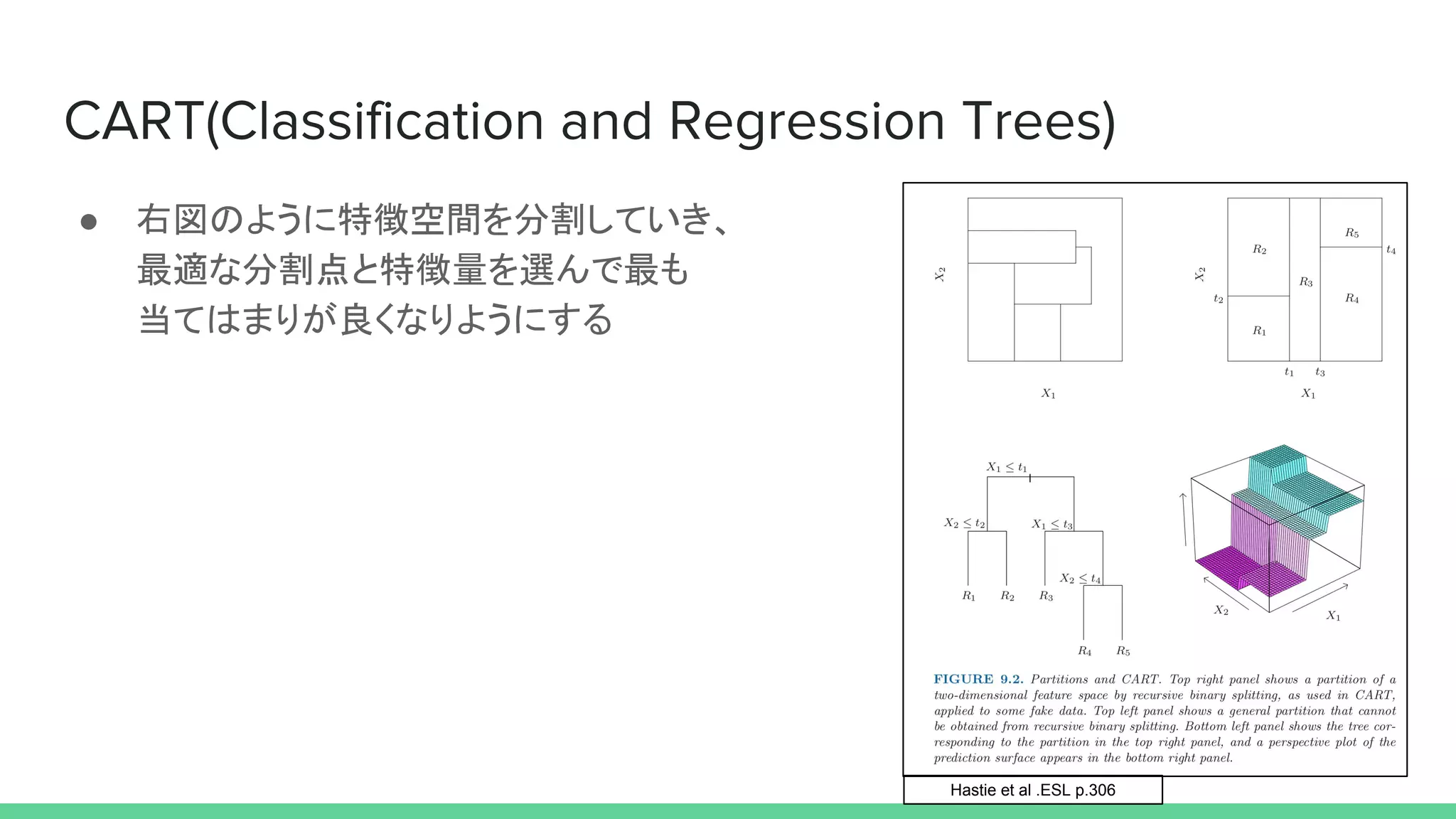 CART(Classification and Regression Trees)

● 右図のように特徴空間を分割していき、最適な分割点と特徴量を選んで最も当てはまりが良くなりようにする

$X_2$

$X_1$

$X_2$

$R_2$

$R_5$

$t_4$

$R_3$

$t_2$

$R_4$

$R_1$

$t_1$ $t_3$

$X_1$

$X_1 \leq t_1$

$X_2 \leq t_2$

$X_1 \leq t_3$

$X_2 \leq t_4$

$R_1$ $R_2$ $R_3$

$R_4$ $R_5$

$X_2$

$X_1$

FIGURE 9.2. Partitions and CART. Top right panel shows a partition of a two-dimensional feature space by recursive binary splitting, as used in CART, applied to some fake data. Top left panel shows a general partition that cannot be obtained from recursive binary splitting. Bottom left panel shows the tree corresponding to the partition in the top right panel, and a perspective plot of the prediction surface appears in the bottom right panel.

Hastie et al .ESL p.306